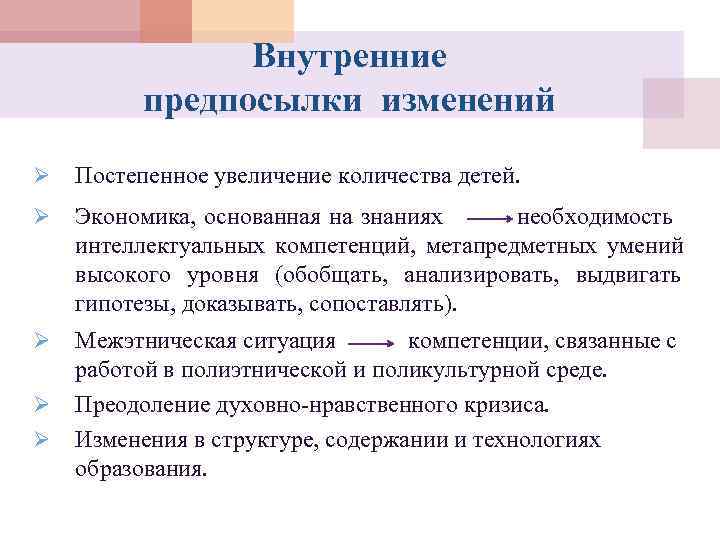 Внутренние предпосылки изменений

➢ Постепенное увеличение количества детей.

➢ Экономика, основанная на знаниях → необходимость интеллектуальных компетенций, метапредметных умений высокого уровня (обобщать, анализировать, выдвигать гипотезы, доказывать, сопоставлять).

➢ Межэтническая ситуация → компетенции, связанные с работой в полиэтнической и поликультурной среде.

➢ Преодоление духовно-нравственного кризиса.

➢ Изменения в структуре, содержании и технологиях образования.